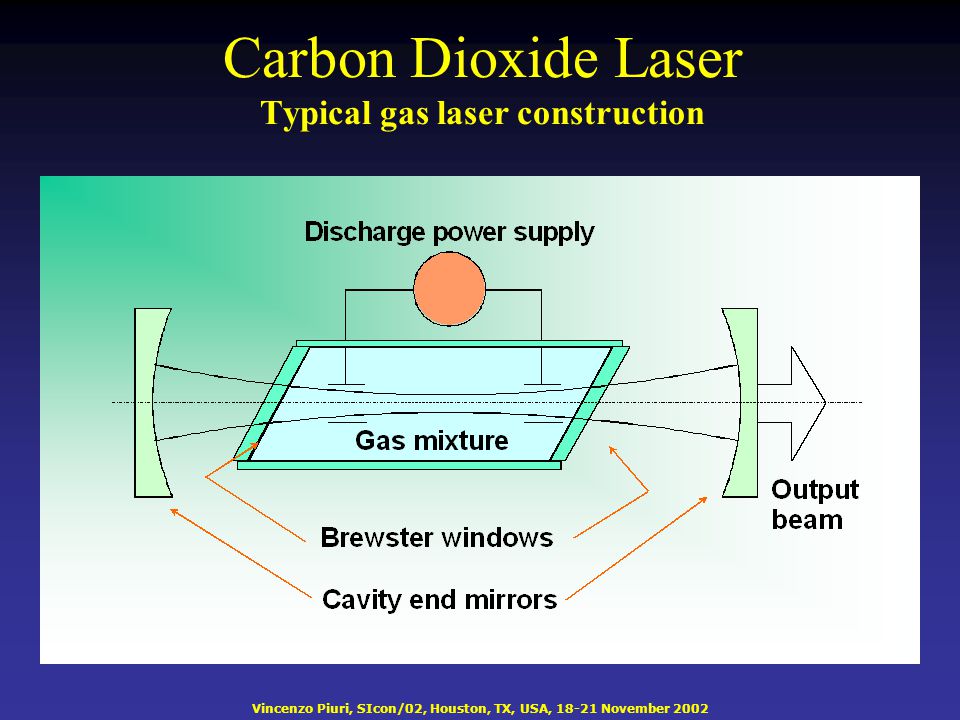 Carbon Dioxide Laser
Typical gas laser construction

Discharge power supply

Gas mixture

Output beam

Brewster windows

Cavity end mirrors

Vincenzo Piuri, SIcon/02, Houston, TX, USA, 18-21 November 2002